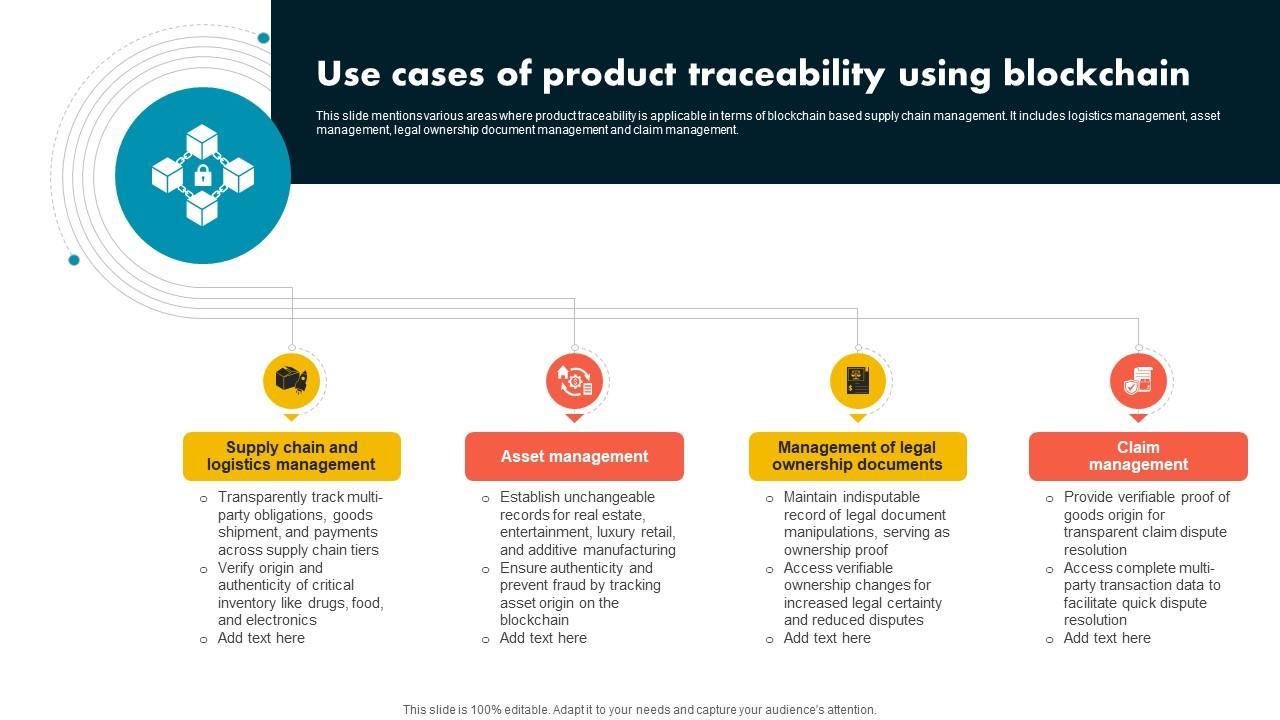 Use cases of product traceability using blockchain

This slide mentions various areas where product traceability is applicable in terms of blockchain based supply chain management. It includes logistics management, asset management, legal ownership document management and claim management.

Supply chain and logistics management

- Transparently track multi-party obligations, goods shipment, and payments across supply chain tiers
- Verify origin and authenticity of critical inventory like drugs, food, and electronics
- Add text here

Asset management

- Establish unchangeable records for real estate, entertainment, luxury retail, and additive manufacturing
- Ensure authenticity and prevent fraud by tracking asset origin on the blockchain
- Add text here

Management of legal ownership documents

- Maintain indisputable record of legal document manipulations, serving as ownership proof
- Access verifiable ownership changes for increased legal certainty and reduced disputes
- Add text here

Claim management

- Provide verifiable proof of goods origin for transparent claim dispute resolution
- Access complete multi-party transaction data to facilitate quick dispute resolution
- Add text here

This slide is 100% editable. Adapt it to your needs and capture your audience's attention.